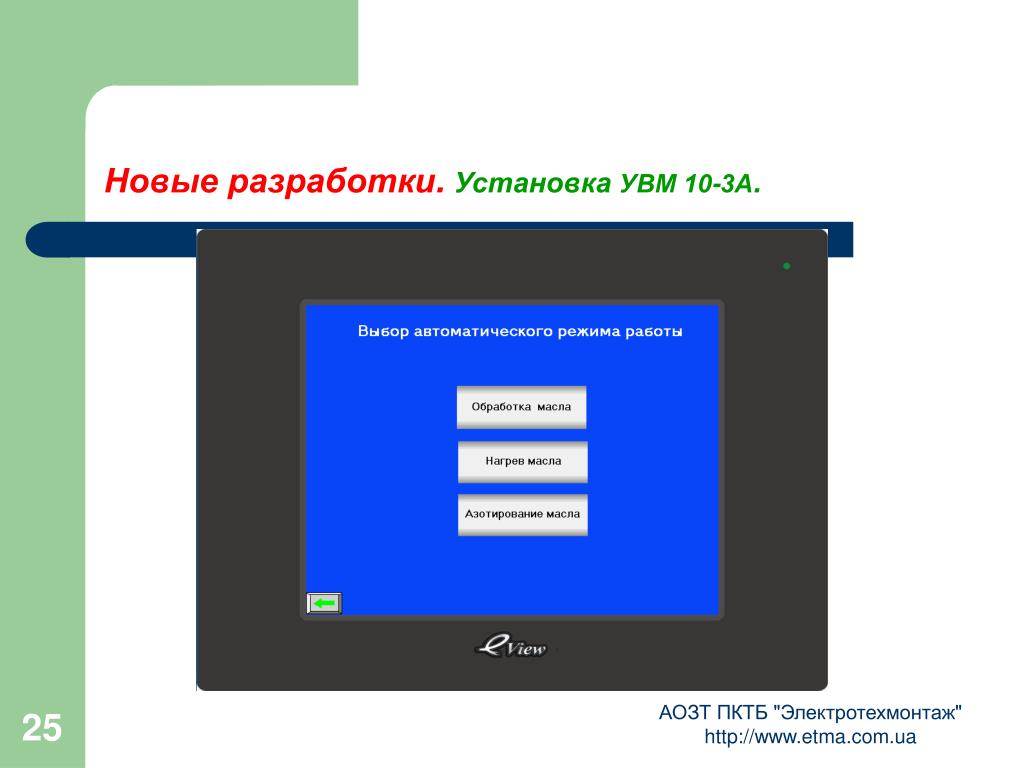 Новые разработки. Установка УВМ 10-3А.

Выбор автоматического режима работы

Обработка масла

Нагрев масла

Азотирование масла

eView

25

АОЗТ ПКТБ "Электротехмонтаж"
http://www.etma.com.ua